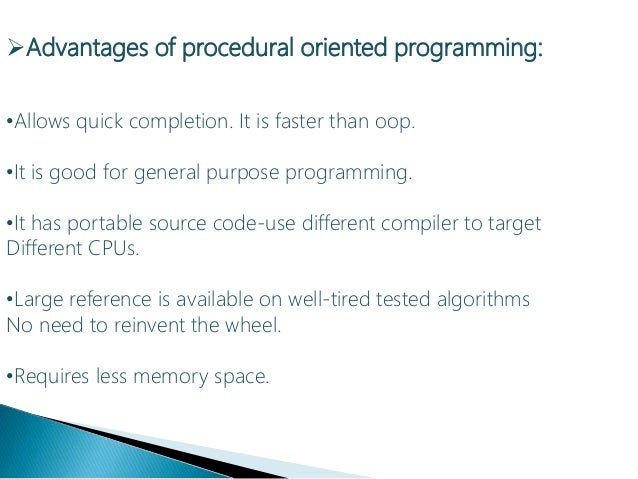 ➢Advantages of procedural oriented programming:

•Allows quick completion. It is faster than oop.

•It is good for general purpose programming.

•It has portable source code-use different compiler to target Different CPUs.

•Large reference is available on well-tired tested algorithms No need to reinvent the wheel.

•Requires less memory space.